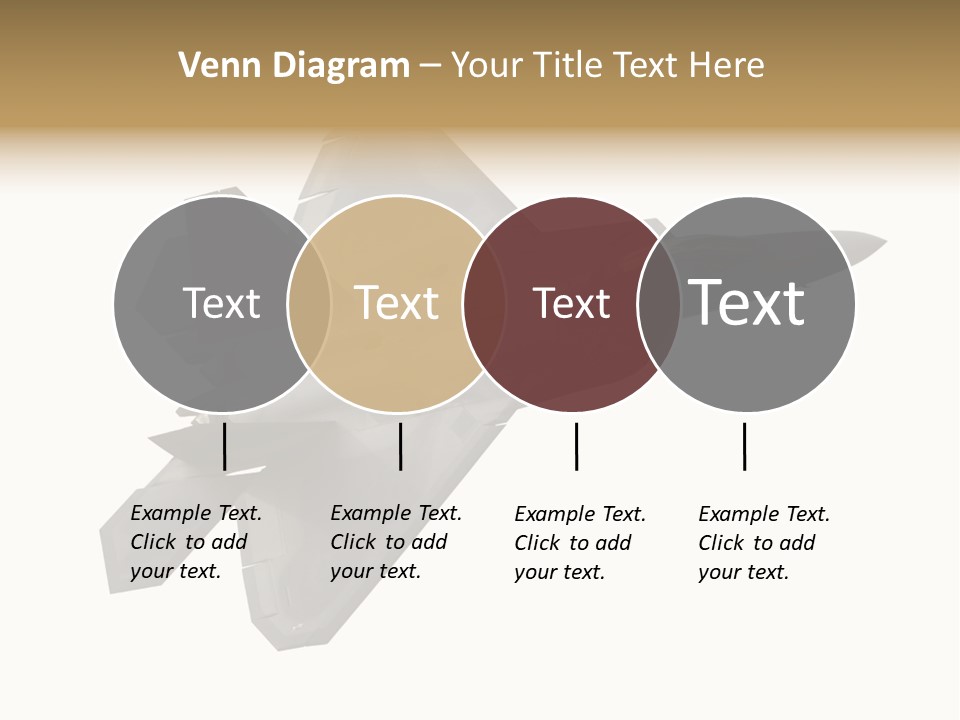 Venn Diagram – Your Title Text Here

Text

Text

Text

Text

Example Text. Click to add your text.

Example Text. Click to add your text.

Example Text. Click to add your text.

Example Text. Click to add your text.